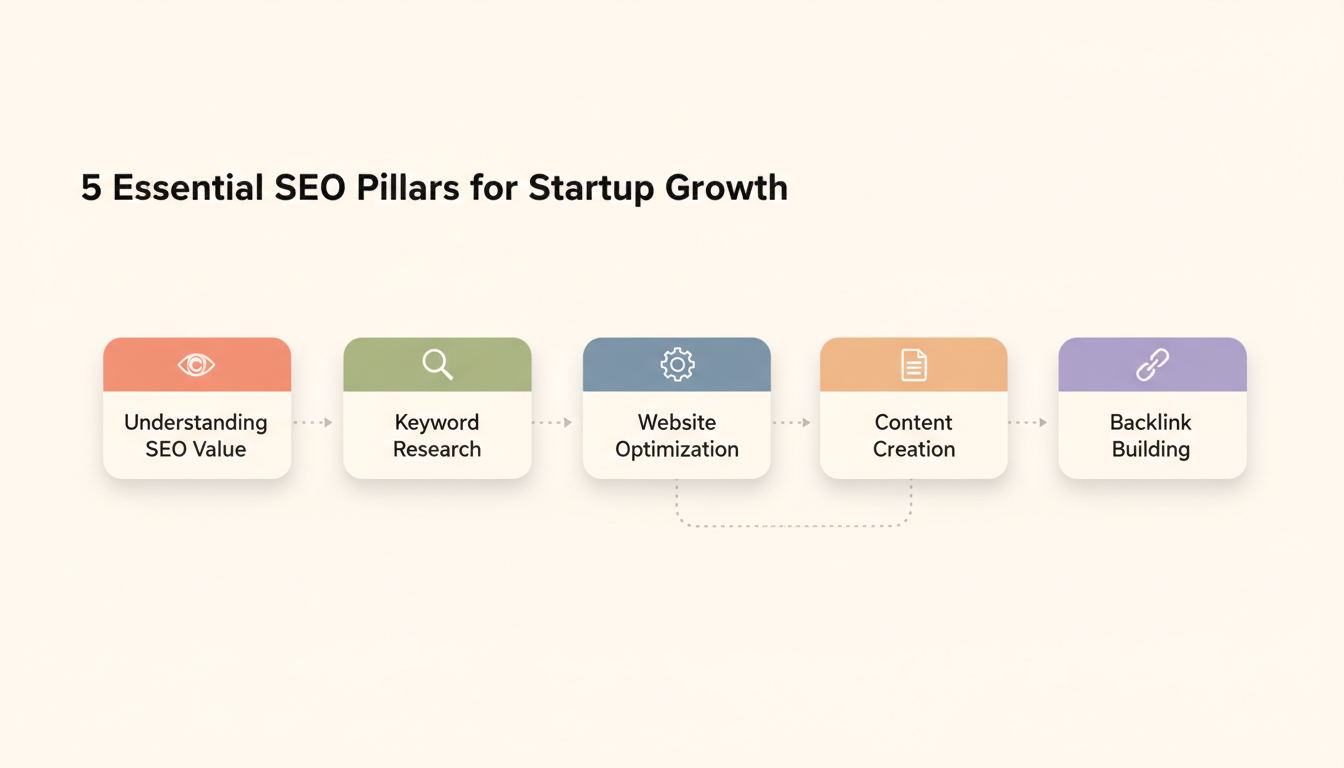 5 Essential SEO Pillars for Startup Growth

Understanding SEO Value

Keyword Research

Website Optimization

Content Creation

Backlink Building